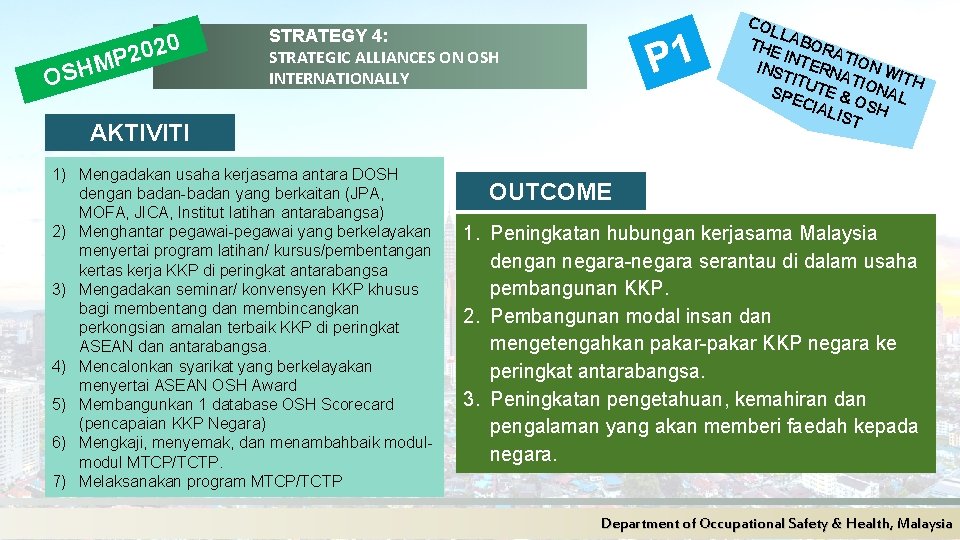 OSHMP2020

STRATEGY 4:
STRATEGIC ALLIANCES ON OSH INTERNATIONALLY

P1

COLLABORATION WITH THE INTERNATIONAL INSTITUTE & OSH SPECIALIST

AKTIVITI

1) Mengadakan usaha kerjasama antara DOSH dengan badan-badan yang berkaitan (JPA, MOFA, JICA, Institut latihan antarabangsa)
2) Menghantar pegawai-pegawai yang berkelayakan menyertai program latihan/ kursus/pembentangan kertas kerja KKP di peringkat antarabangsa
3) Mengadakan seminar/ konvensyen KKP khusus bagi membentang dan membincangkan perkongsian amalan terbaik KKP di peringkat ASEAN dan antarabangsa.
4) Mencalonkan syarikat yang berkelayakan menyertai ASEAN OSH Award
5) Membangunkan 1 database OSH Scorecard (pencapaian KKP Negara)
6) Mengkaji, menyemak, dan menambahbaik modul-modul MTCP/TCTP.
7) Melaksanakan program MTCP/TCTP

OUTCOME

1. Peningkatan hubungan kerjasama Malaysia dengan negara-negara serantau di dalam usaha pembangunan KKP.
2. Pembangunan modal insan dan mengetengahkan pakar-pakar KKP negara ke peringkat antarabangsa.
3. Peningkatan pengetahuan, kemahiran dan pengalaman yang akan memberi faedah kepada negara.

Department of Occupational Safety & Health, Malaysia